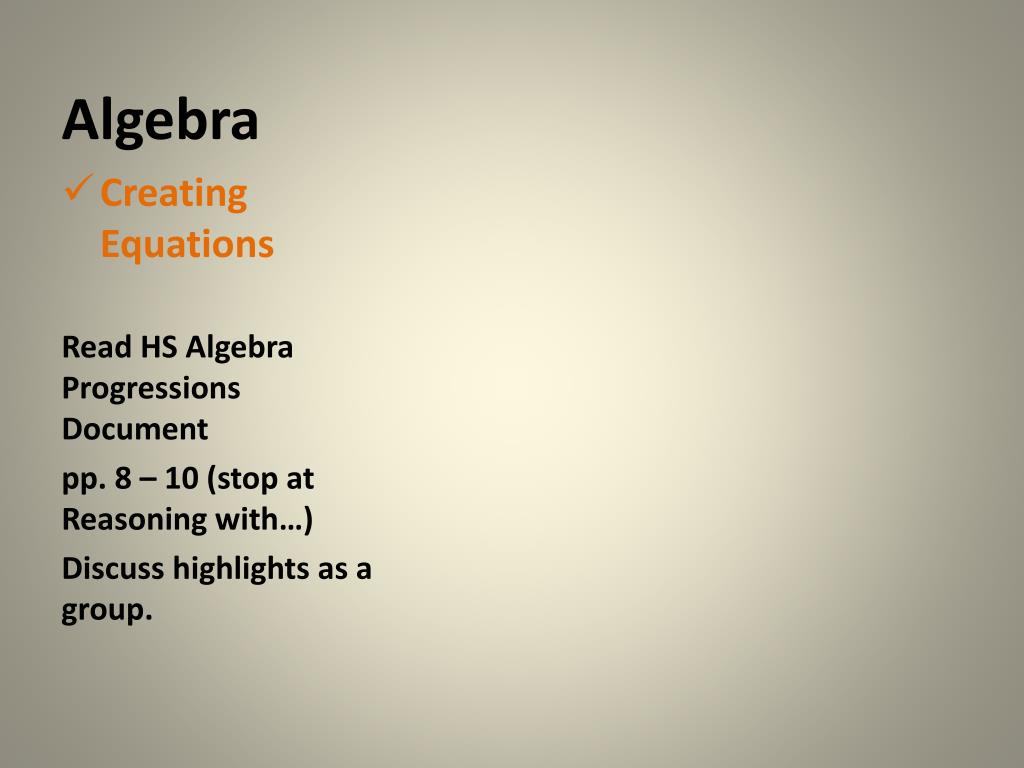 Algebra

✓ Creating Equations

Read HS Algebra Progressions Document

pp. 8 – 10 (stop at Reasoning with…)

Discuss highlights as a group.